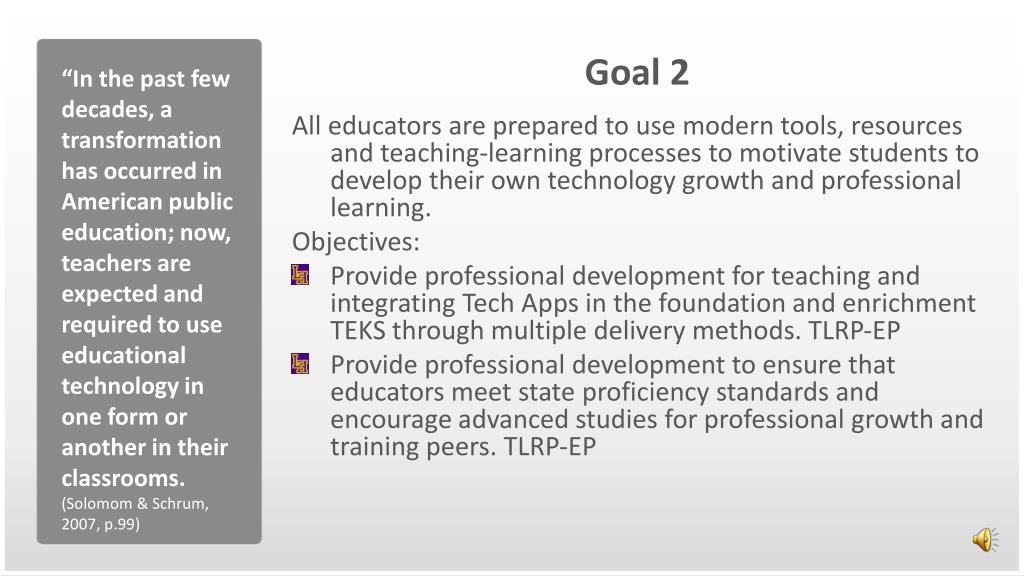 “In the past few decades, a transformation has occurred in American public education; now, teachers are expected and required to use educational technology in one form or another in their classrooms.
(Solomom & Schrum, 2007, p.99)

Goal 2

All educators are prepared to use modern tools, resources and teaching-learning processes to motivate students to develop their own technology growth and professional learning.

Objectives:

Provide professional development for teaching and integrating Tech Apps in the foundation and enrichment TEKS through multiple delivery methods. TLRP-EP

Provide professional development to ensure that educators meet state proficiency standards and encourage advanced studies for professional growth and training peers. TLRP-EP